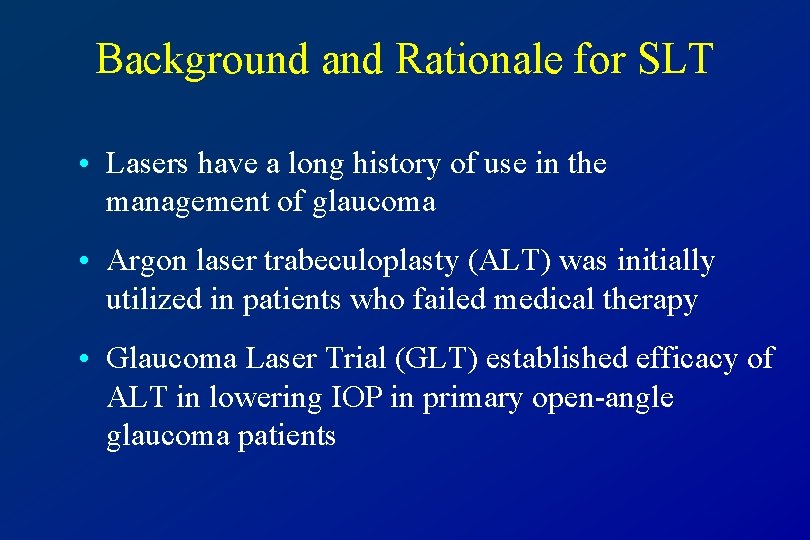 Background and Rationale for SLT

• Lasers have a long history of use in the management of glaucoma

• Argon laser trabeculoplasty (ALT) was initially utilized in patients who failed medical therapy

• Glaucoma Laser Trial (GLT) established efficacy of ALT in lowering IOP in primary open-angle glaucoma patients